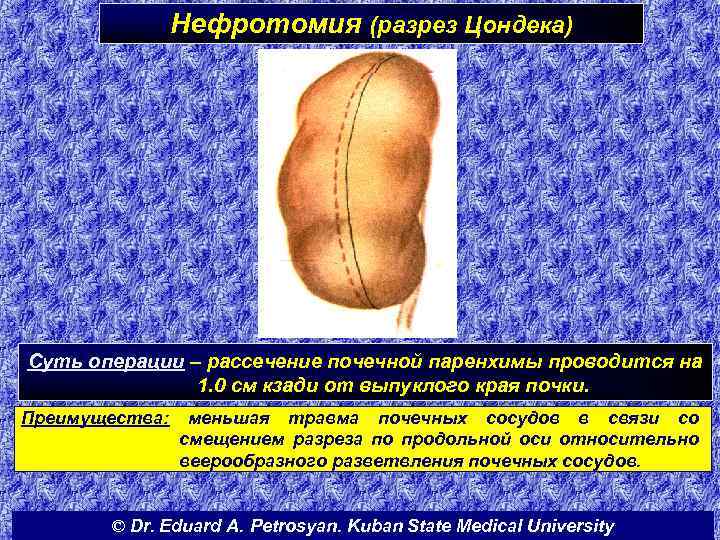 Нефротомия (разрез Цондека)

Суть операции – рассечение почечной паренхимы проводится на 1.0 см кзади от выпуклого края почки.

Преимущества: меньшая травма почечных сосудов в связи со смещением разреза по продольной оси относительно веерообразного разветвления почечных сосудов.

© Dr. Eduard A. Petrosyan. Kuban State Medical University